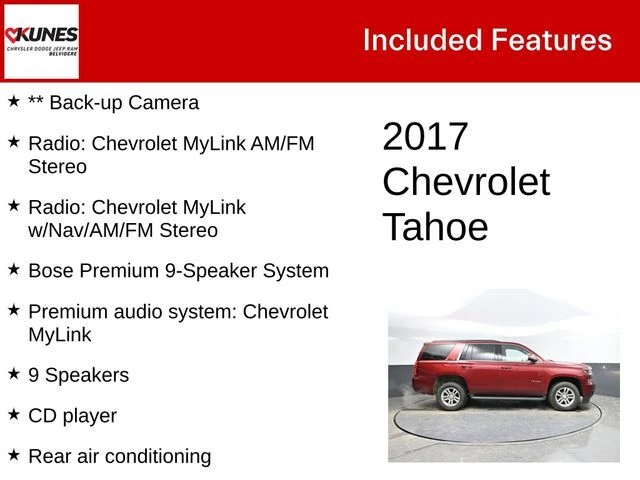 KUNES
CHRYSLER DODGE JEEP RAM
BELVIDERE

Included Features

★ ** Back-up Camera

★ Radio: Chevrolet MyLink AM/FM Stereo

★ Radio: Chevrolet MyLink w/Nav/AM/FM Stereo

★ Bose Premium 9-Speaker System

★ Premium audio system: Chevrolet MyLink

★ 9 Speakers

★ CD player

★ Rear air conditioning

2017 Chevrolet Tahoe